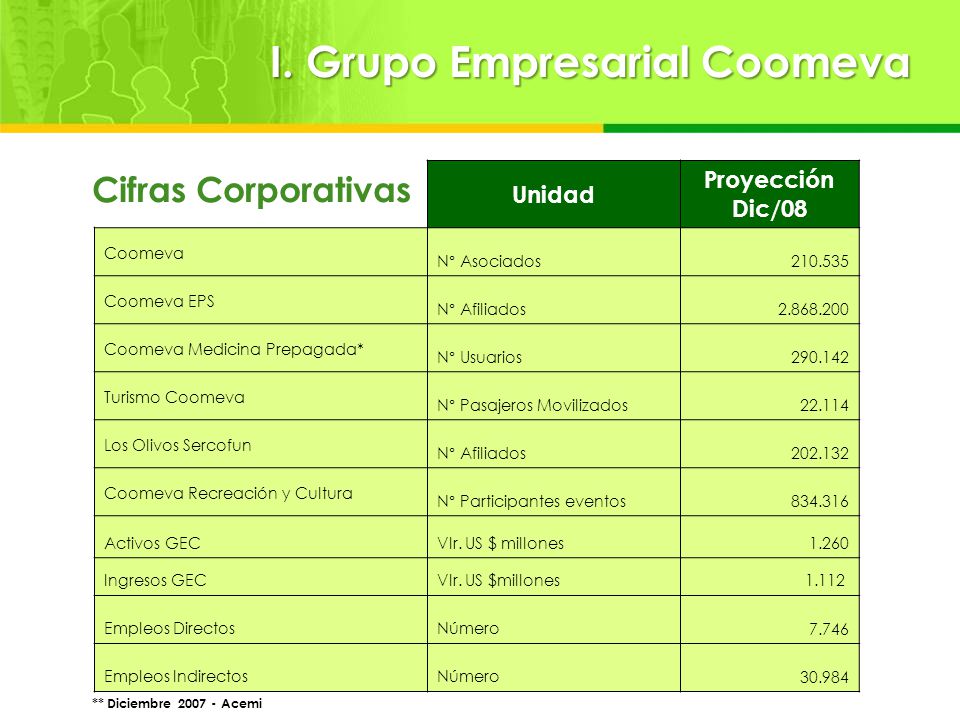 I. Grupo Empresarial Coomeva

| Cifras Corporativas | Unidad | Proyección Dic/08 |
|---|---|---|
| Coomeva | N° Asociados | 210.535 |
| Coomeva EPS | N° Afiliados | 2.868.200 |
| Coomeva Medicina Prepagada* | N° Usuarios | 290.142 |
| Turismo Coomeva | N° Pasajeros Movilizados | 22.114 |
| Los Olivos Sercofun | N° Afiliados | 202.132 |
| Coomeva Recreación y Cultura | N° Participantes eventos | 834.316 |
| Activos GEC | Vlr. US $ millones | 1.260 |
| Ingresos GEC | Vlr. US $millones | 1.112 |
| Empleos Directos | Número | 7.746 |
| Empleos Indirectos | Número | 30.984 |

** Diciembre 2007 - Acemi